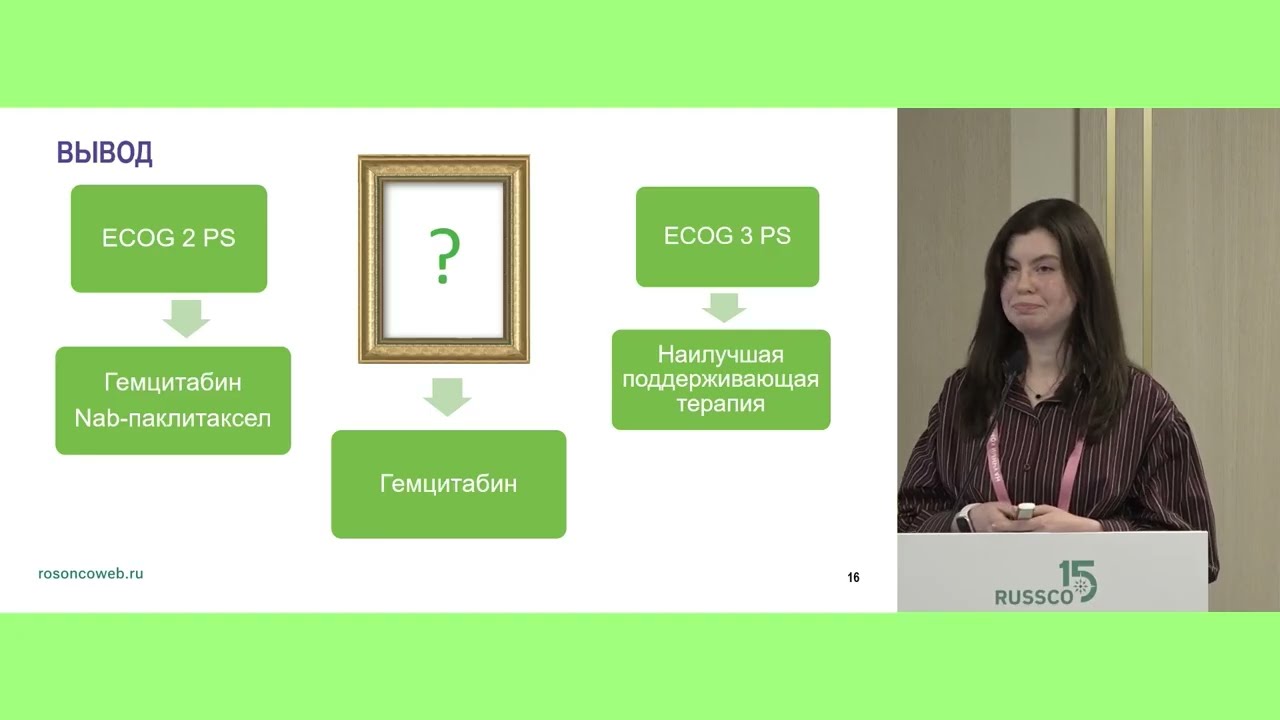 ВЫВОД

ECOG 2 PS

Гемцитабин
Nab-паклитаксел

?

Гемцитабин

ECOG 3 PS

Наилучшая поддерживающая терапия

rosoncoweb.ru

16

RUSSCO 15